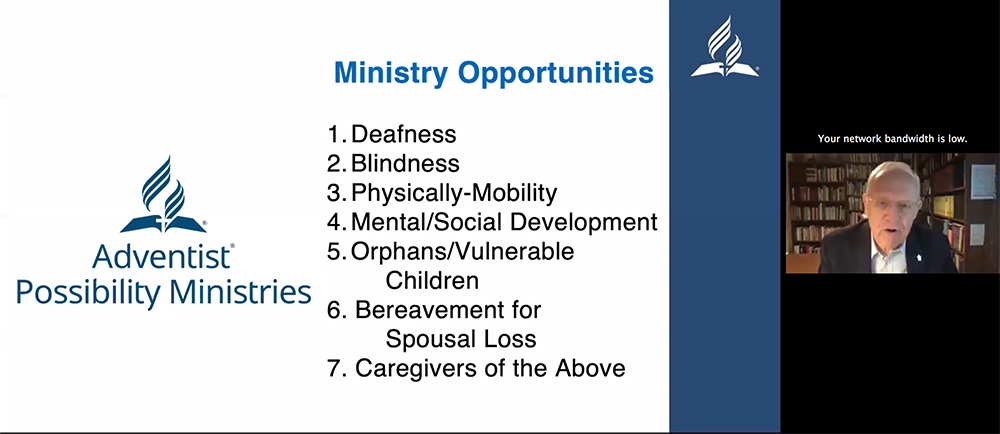 Adventist®
Possibility Ministries

Ministry Opportunities

1. Deafness
2. Blindness
3. Physically-Mobility
4. Mental/Social Development
5. Orphans/Vulnerable Children
6. Bereavement for Spousal Loss
7. Caregivers of the Above

Your network bandwidth is low.